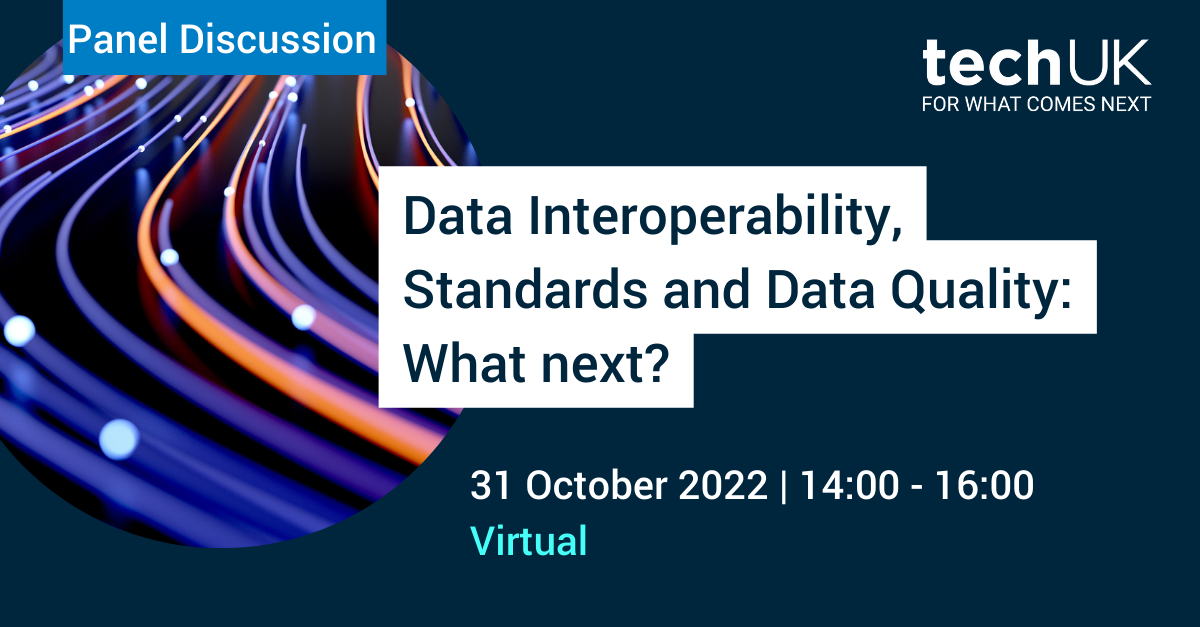 Panel Discussion

techUK
FOR WHAT COMES NEXT

Data Interoperability, Standards and Data Quality: What next?

31 October 2022 | 14:00 - 16:00
Virtual